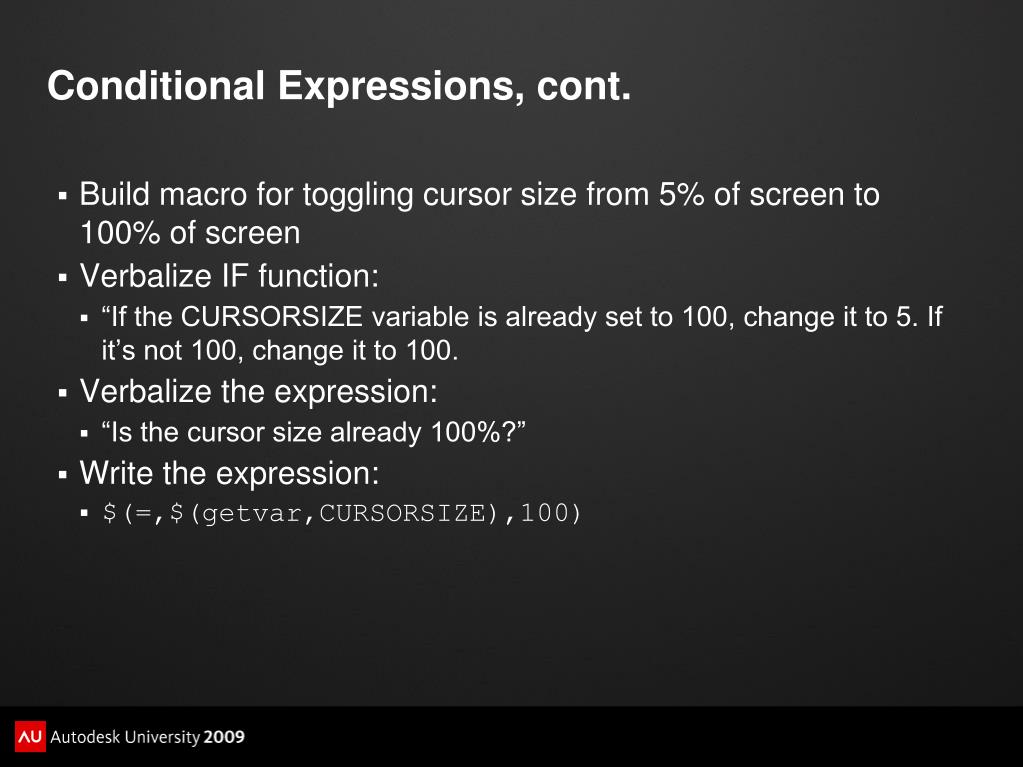 Conditional Expressions, cont.

▪ Build macro for toggling cursor size from 5% of screen to 100% of screen
▪ Verbalize IF function:
  ▪ “If the CURSORSIZE variable is already set to 100, change it to 5. If it’s not 100, change it to 100.
▪ Verbalize the expression:
  ▪ “Is the cursor size already 100%?”
▪ Write the expression:
  ▪ $(=,$(getvar,CURSORSIZE),100)

AU Autodesk University 2009